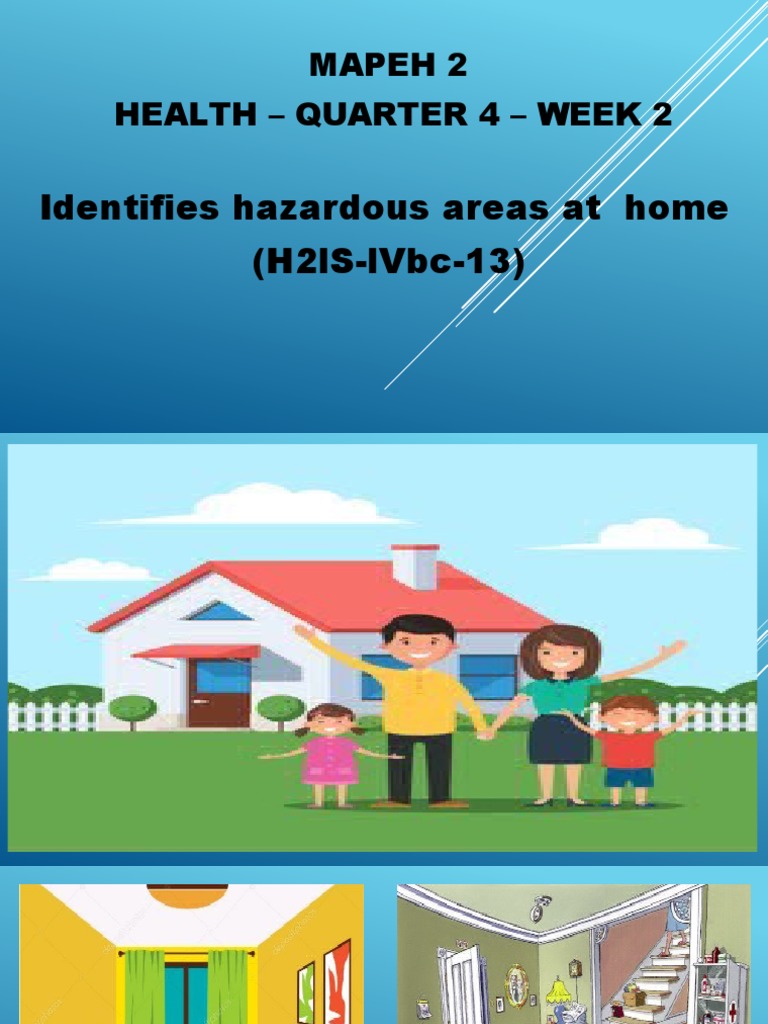 MAPEH 2
HEALTH – QUARTER 4 – WEEK 2

Identifies hazardous areas at home (H2IS-IVbc-13)